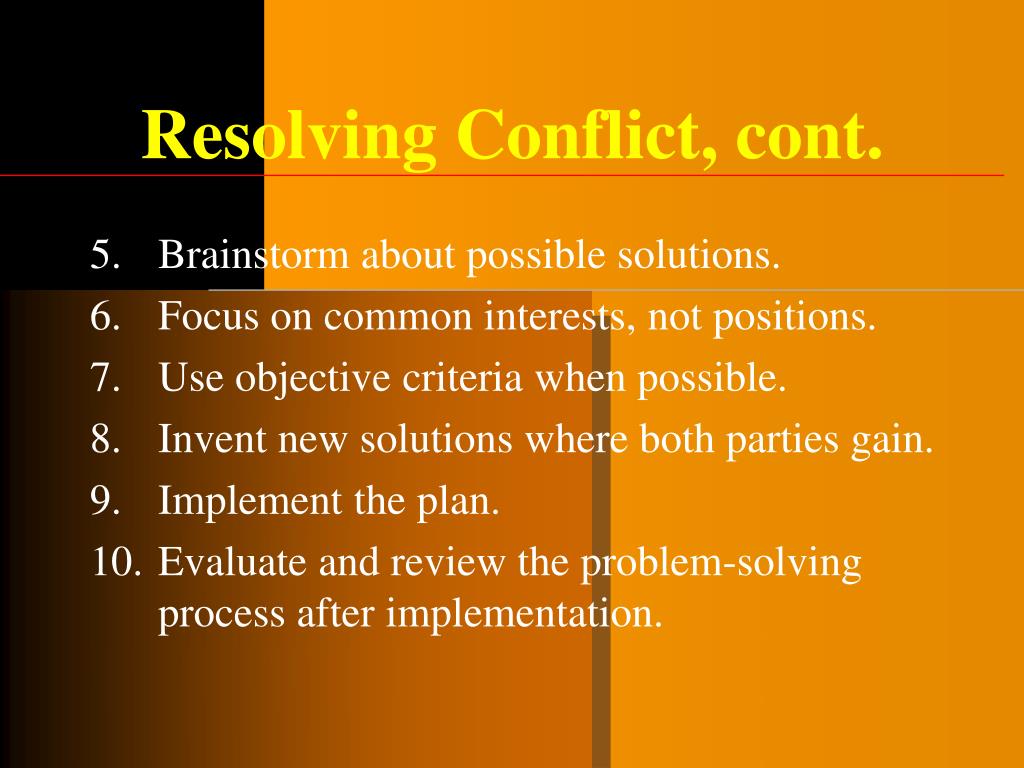 Resolving Conflict, cont.

5. Brainstorm about possible solutions.
6. Focus on common interests, not positions.
7. Use objective criteria when possible.
8. Invent new solutions where both parties gain.
9. Implement the plan.
10. Evaluate and review the problem-solving process after implementation.